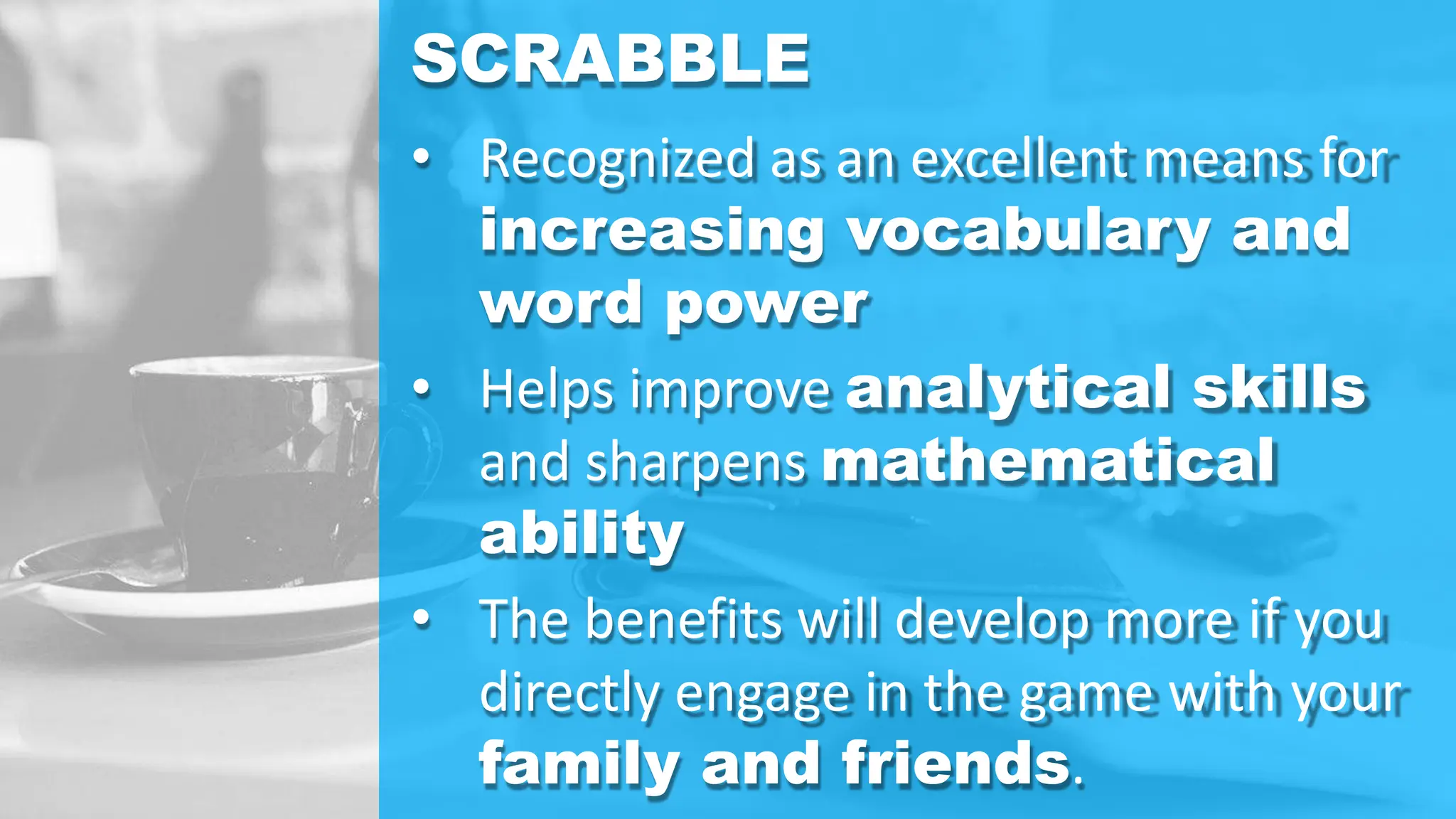 SCRABBLE

• Recognized as an excellent means for increasing vocabulary and word power

• Helps improve analytical skills and sharpens mathematical ability

• The benefits will develop more if you directly engage in the game with your family and friends.